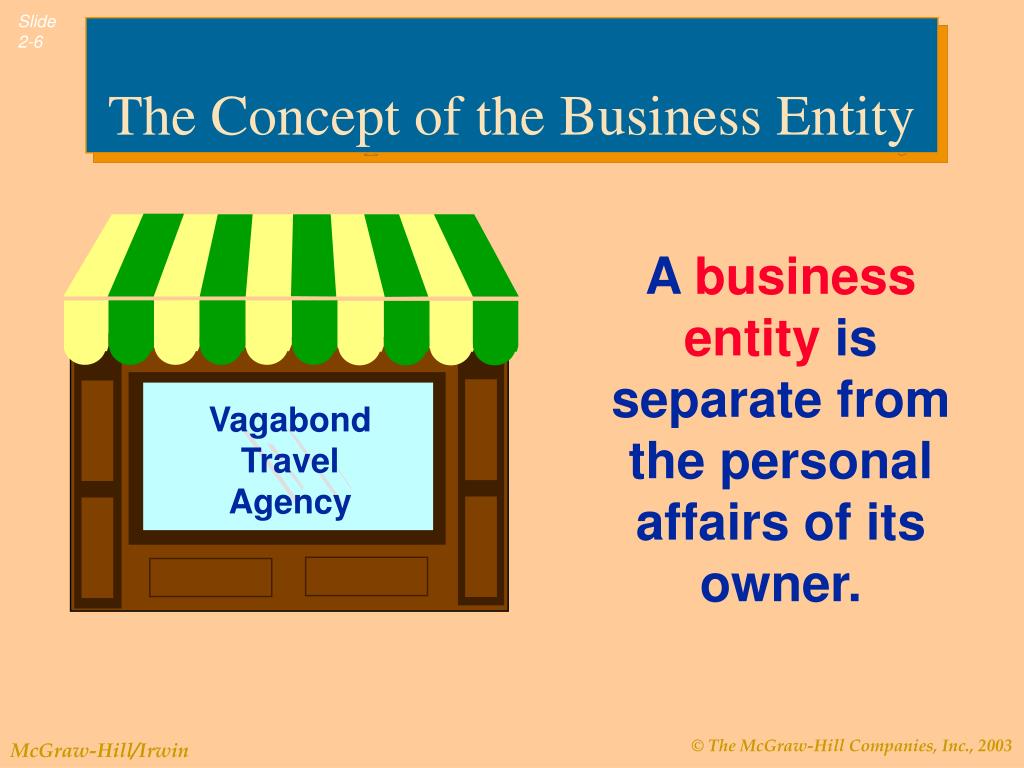 Slide 2-6

The Concept of the Business Entity

Vagabond Travel Agency

A business entity is separate from the personal affairs of its owner.

McGraw-Hill/Irwin

© The McGraw-Hill Companies, Inc., 2003